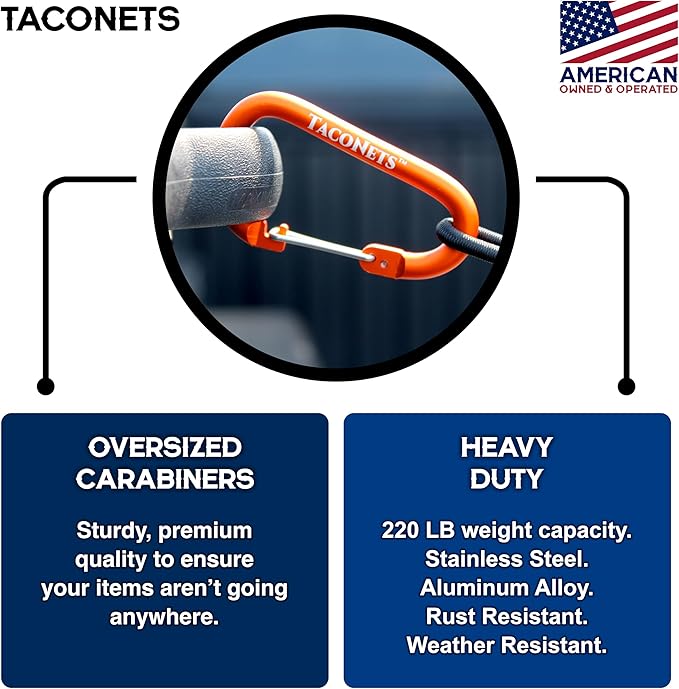 TACONETS

AMERICAN
OWNED & OPERATED

TACONETS™

OVERSIZED CARABINERS

Sturdy, premium quality to ensure your items aren't going anywhere.

HEAVY DUTY

220 LB weight capacity.
Stainless Steel.
Aluminum Alloy.
Rust Resistant.
Weather Resistant.